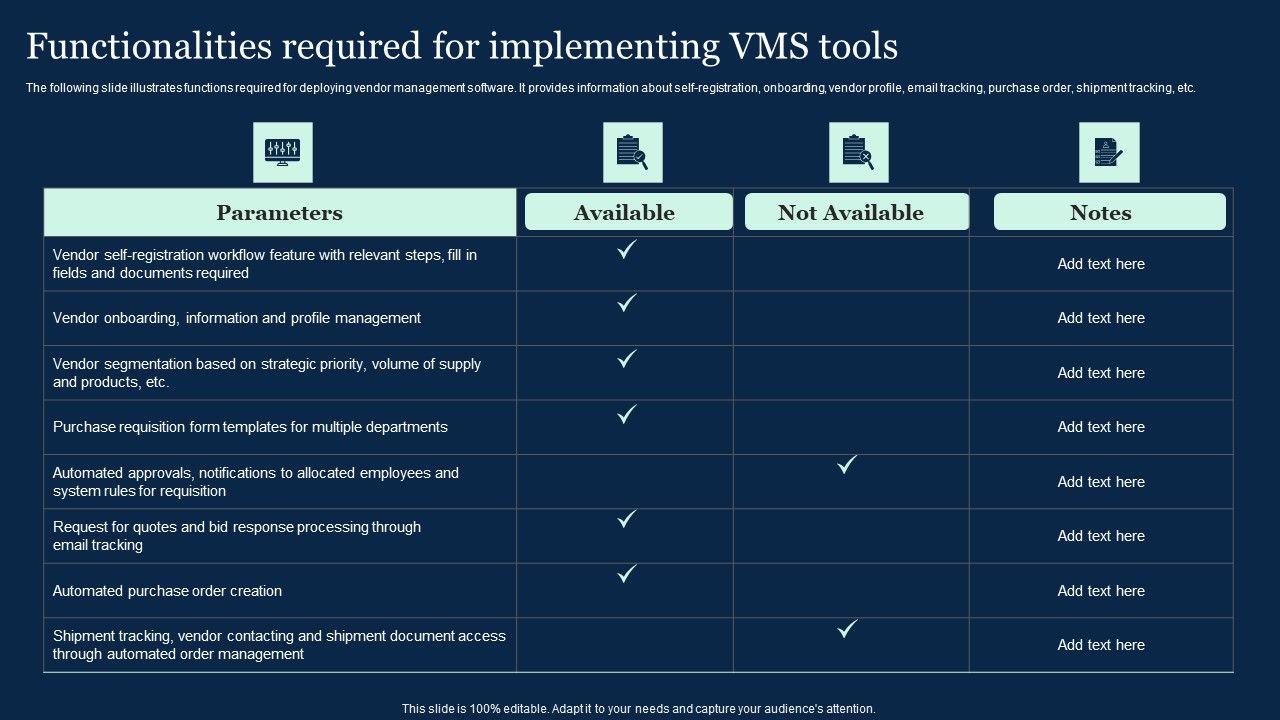 Functionalities required for implementing VMS tools

The following slide illustrates functions required for deploying vendor management software. It provides information about self-registration, onboarding, vendor profile, email tracking, purchase order, shipment tracking, etc.

| Parameters | Available | Not Available | Notes |
|---|---|---|---|
| Vendor self-registration workflow feature with relevant steps, fill in fields and documents required | ✓ | | Add text here |
| Vendor onboarding, information and profile management | ✓ | | Add text here |
| Vendor segmentation based on strategic priority, volume of supply and products, etc. | ✓ | | Add text here |
| Purchase requisition form templates for multiple departments | ✓ | | Add text here |
| Automated approvals, notifications to allocated employees and system rules for requisition | | ✓ | Add text here |
| Request for quotes and bid response processing through email tracking | ✓ | | Add text here |
| Automated purchase order creation | ✓ | | Add text here |
| Shipment tracking, vendor contacting and shipment document access through automated order management | | ✓ | Add text here |

This slide is 100% editable. Adapt it to your needs and capture your audience's attention.